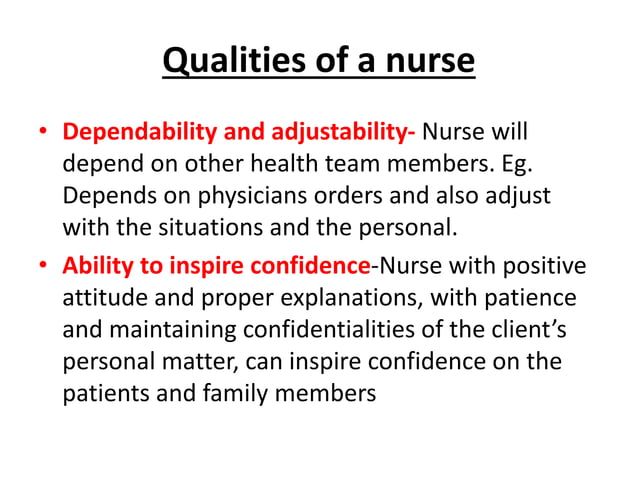 Qualities of a nurse

• Dependability and adjustability- Nurse will depend on other health team members. Eg. Depends on physicians orders and also adjust with the situations and the personal.

• Ability to inspire confidence-Nurse with positive attitude and proper explanations, with patience and maintaining confidentialities of the client's personal matter, can inspire confidence on the patients and family members